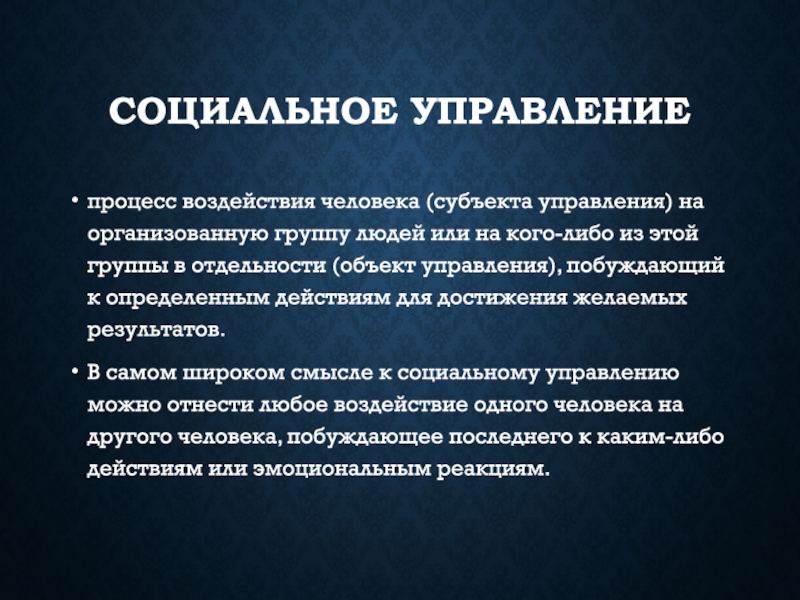 СОЦИАЛЬНОЕ УПРАВЛЕНИЕ

• процесс воздействия человека (субъекта управления) на организованную группу людей или на кого-либо из этой группы в отдельности (объект управления), побуждающий к определенным действиям для достижения желаемых результатов.

• В самом широком смысле к социальному управлению можно отнести любое воздействие одного человека на другого человека, побуждающее последнего к каким-либо действиям или эмоциональным реакциям.